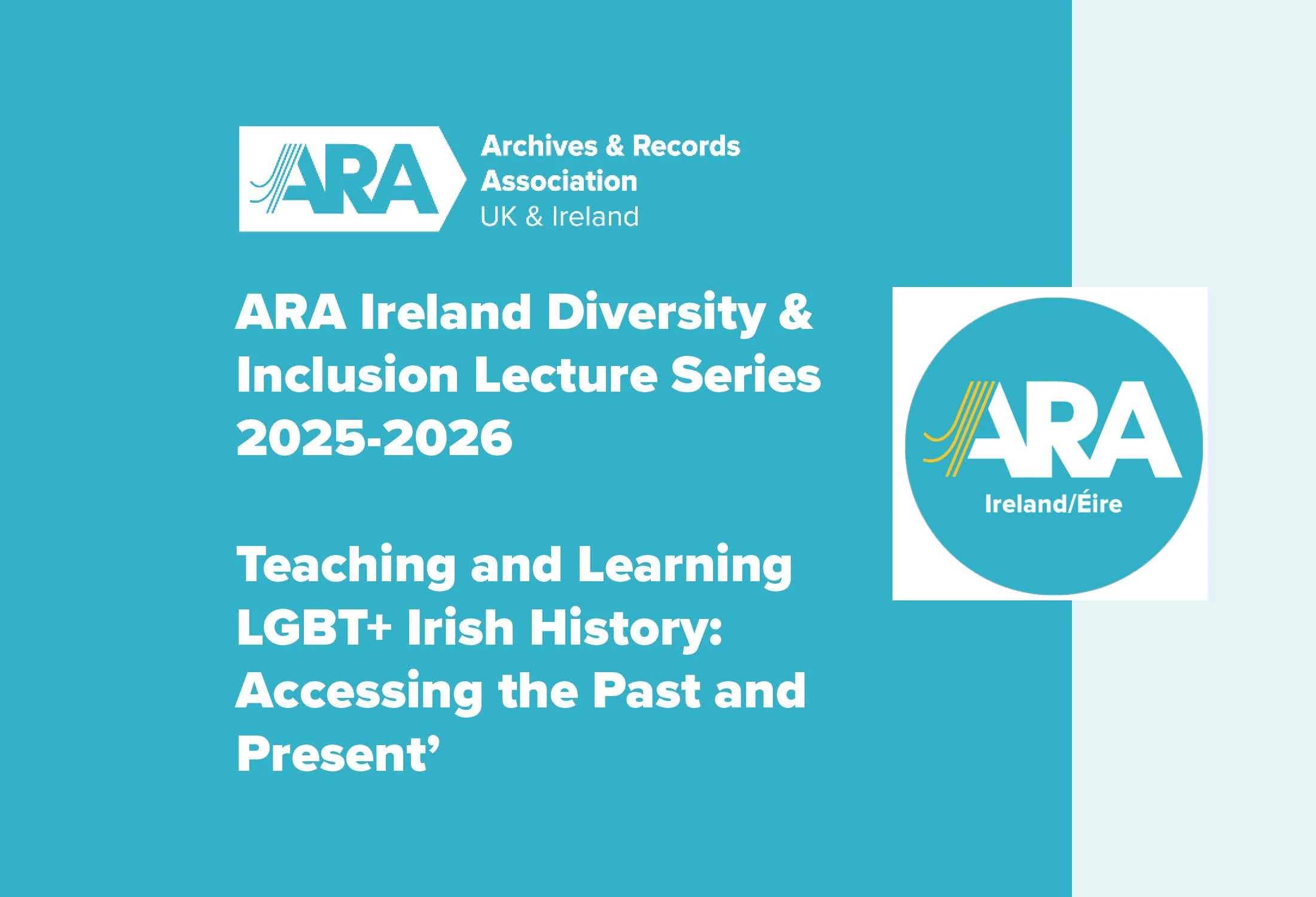 ARA Archives & Records Association UK & Ireland

ARA Ireland Diversity & Inclusion Lecture Series 2025-2026

Teaching and Learning LGBT+ Irish History: Accessing the Past and Present’

ARA Ireland/Éire